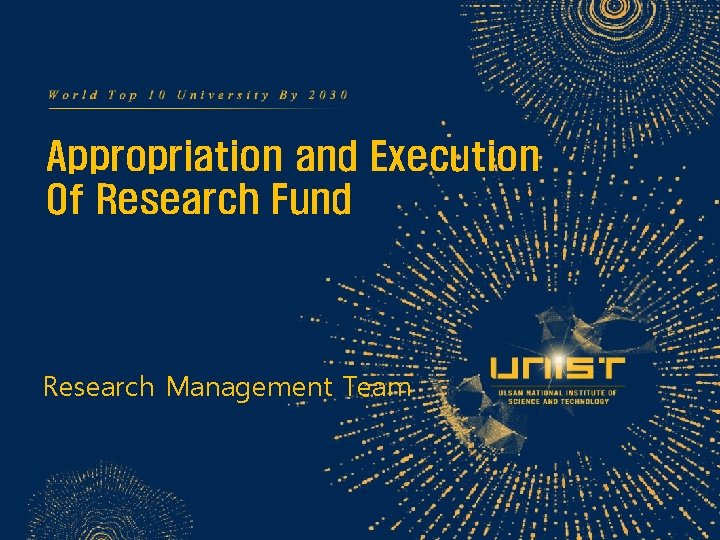 World Top 10 University By 2030

Appropriation and Execution Of Research Fund

Research Management Team

UNIST
ULSAN NATIONAL INSTITUTE OF SCIENCE AND TECHNOLOGY